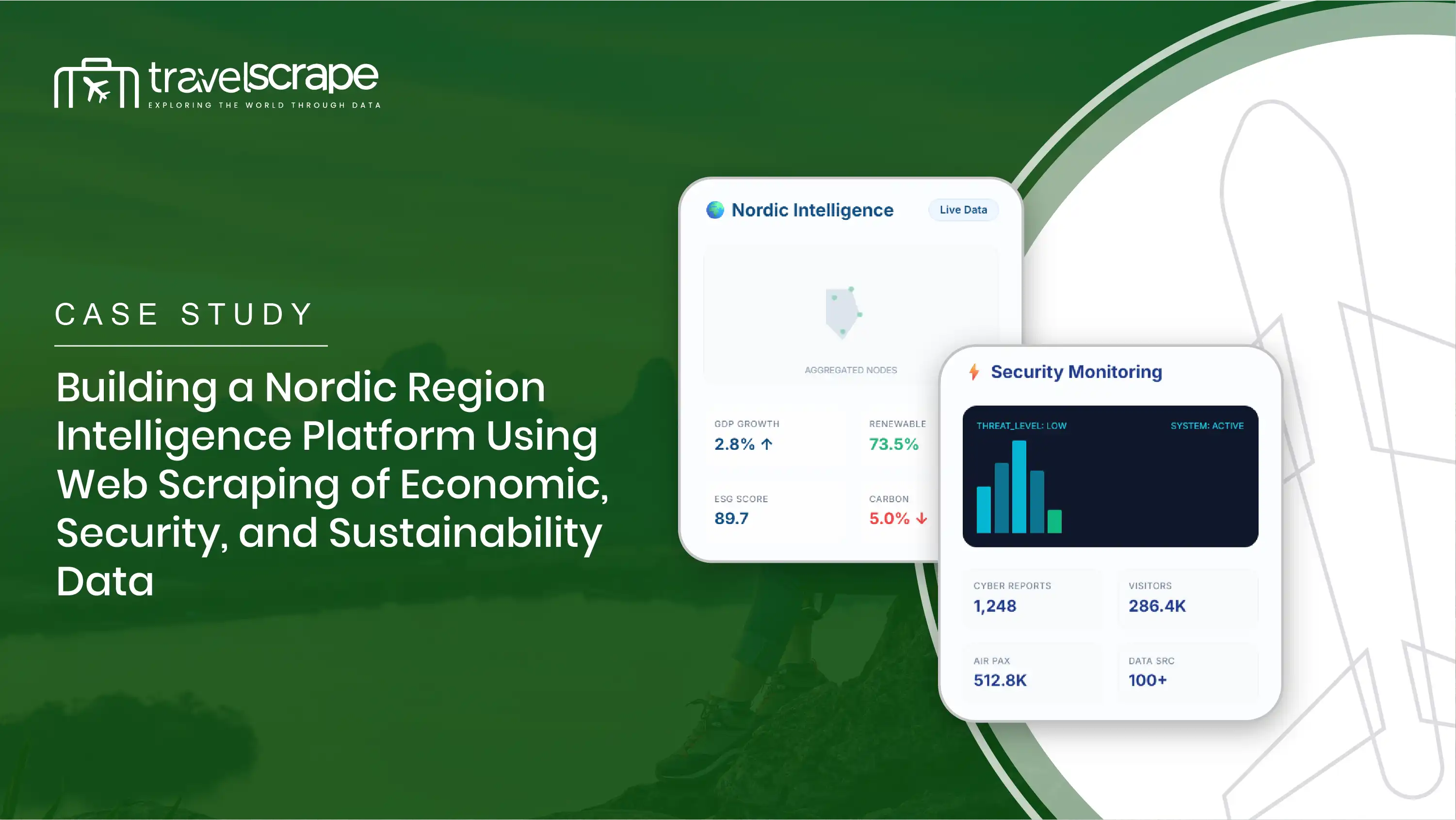 travelscrape
EXPLORING THE WORLD THROUGH DATA

CASE STUDY

Building a Nordic Region Intelligence Platform Using Web Scraping of Economic, Security, and Sustainability Data

Nordic Intelligence
Live Data

AGGREGATED NODES

GDP GROWTH
2.8% ↑

RENEWABLE
73.5%

ESG SCORE
89.7

CARBON
5.0% ↓

Security Monitoring

THREAT_LEVEL: LOW
SYSTEM: ACTIVE

CYBER REPORTS
1,248

VISITORS
286.4K

AIR PAX
512.8K

DATA SRC
100+